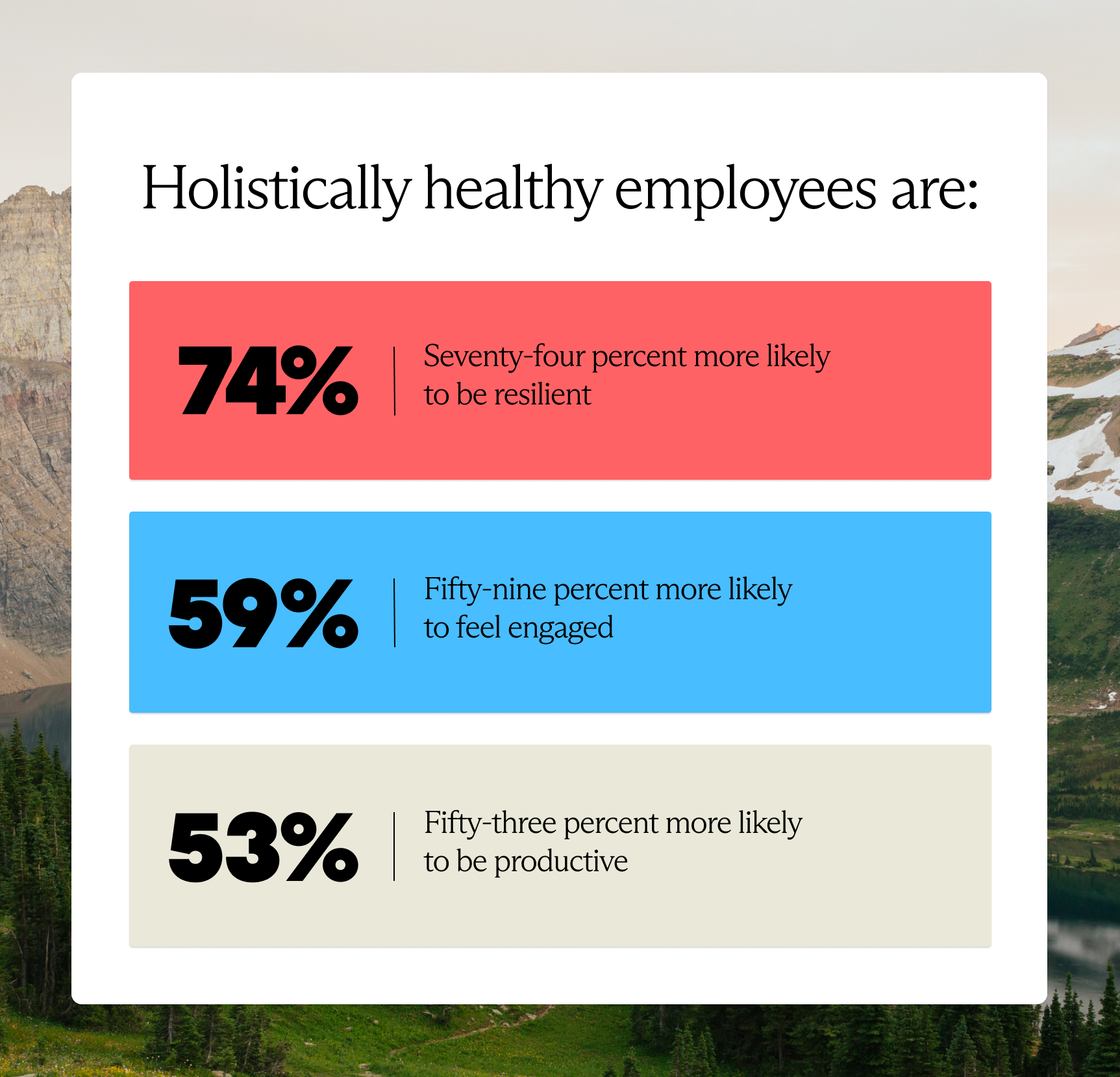 Holistically healthy employees are:

74% Seventy-four percent more likely to be resilient

59% Fifty-nine percent more likely to feel engaged

53% Fifty-three percent more likely to be productive